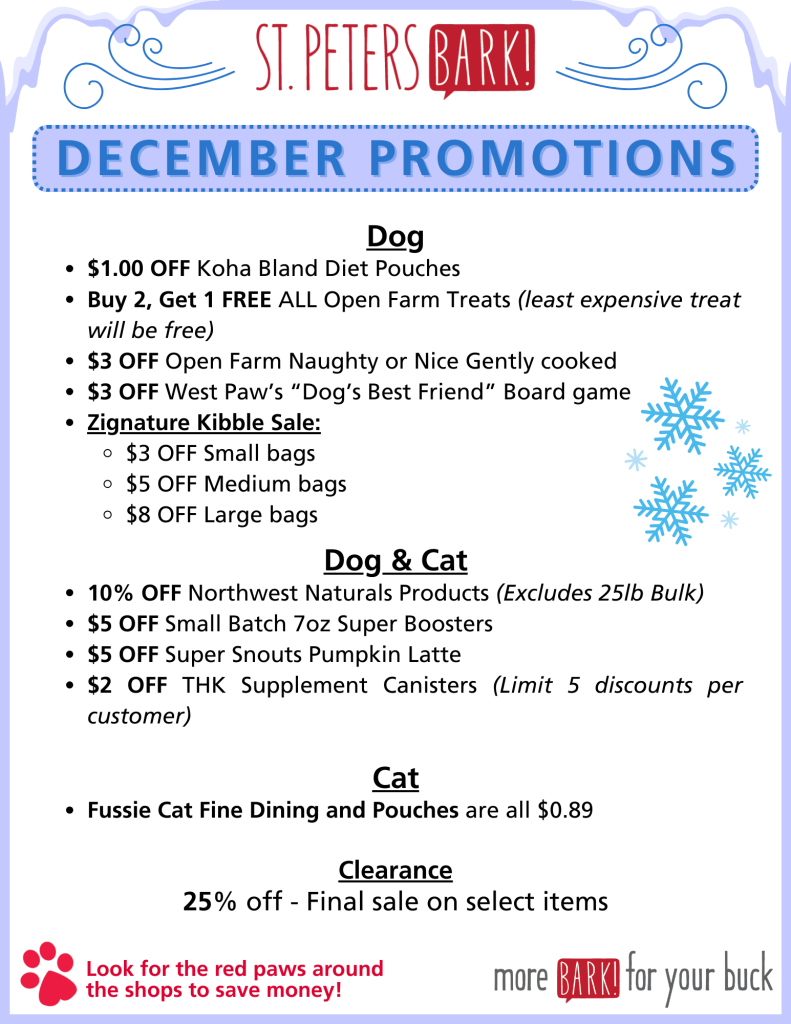 ST. PETERS BARK!

DECEMBER PROMOTIONS

Dog

- $1.00 OFF Koha Bland Diet Pouches
- Buy 2, Get 1 FREE ALL Open Farm Treats (least expensive treat will be free)
- $3 OFF Open Farm Naughty or Nice Gently cooked
- $3 OFF West Paw's "Dog's Best Friend" Board game
- Zignature Kibble Sale:
  - $3 OFF Small bags
  - $5 OFF Medium bags
  - $8 OFF Large bags

Dog & Cat

- 10% OFF Northwest Naturals Products (Excludes 25lb Bulk)
- $5 OFF Small Batch 7oz Super Boosters
- $5 OFF Super Snouts Pumpkin Latte
- $2 OFF THK Supplement Canisters (Limit 5 discounts per customer)

Cat

- Fussie Cat Fine Dining and Pouches are all $0.89

Clearance
25% off - Final sale on select items

Look for the red paws around the shops to save money!

more BARK! for your buck